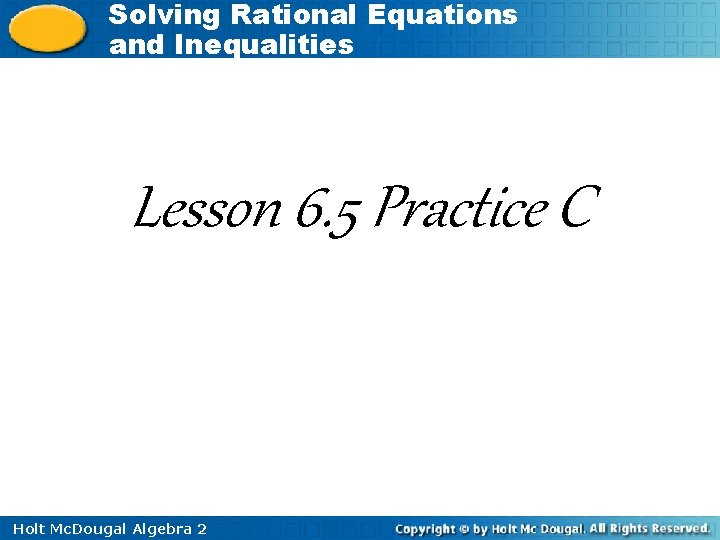 Solving Rational Equations and Inequalities

Lesson 6.5 Practice C

Holt McDougal Algebra 2

Copyright © by Holt Mc Dougal. All Rights Reserved.